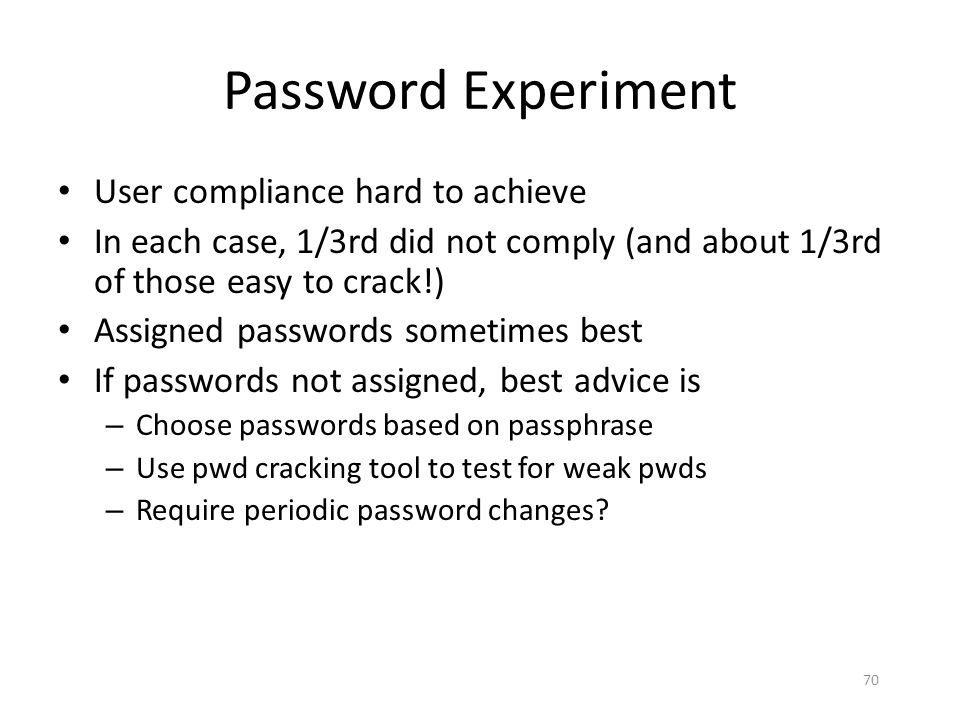 Password Experiment

• User compliance hard to achieve
• In each case, 1/3rd did not comply (and about 1/3rd of those easy to crack!)
• Assigned passwords sometimes best
• If passwords not assigned, best advice is
– Choose passwords based on passphrase
– Use pwd cracking tool to test for weak pwds
– Require periodic password changes?

70